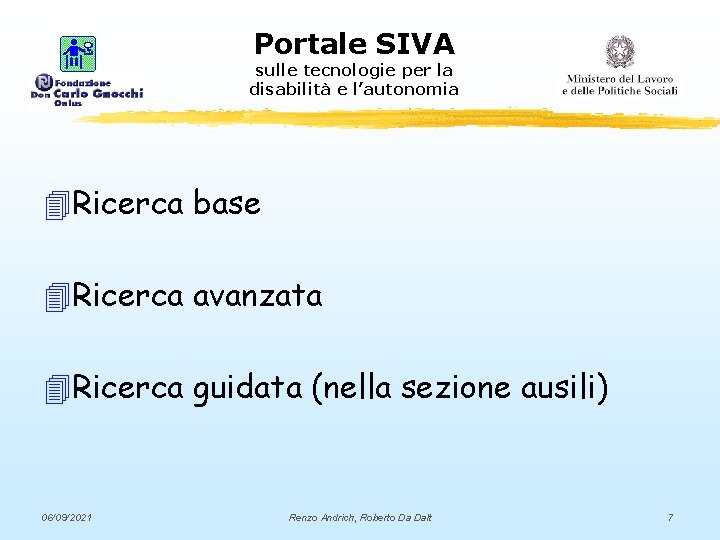 Fondazione Don Carlo Gnocchi Onlus

Portale SIVA
sulle tecnologie per la disabilità e l'autonomia

Ministero del Lavoro e delle Politiche Sociali

Ricerca base

Ricerca avanzata

Ricerca guidata (nella sezione ausili)

06/09/2021 Renzo Andrich, Roberto Da Dalt 7